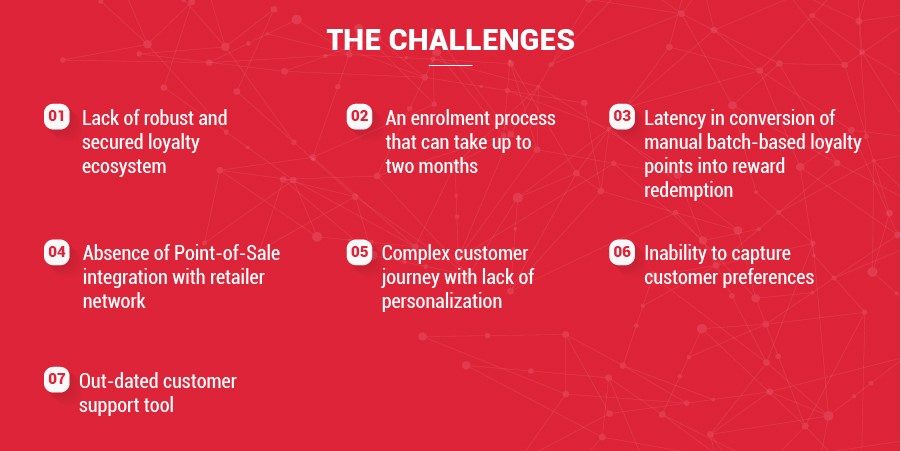 THE CHALLENGES

01 Lack of robust and secured loyalty ecosystem

02 An enrolment process that can take up to two months

03 Latency in conversion of manual batch-based loyalty points into reward redemption

04 Absence of Point-of-Sale integration with retailer network

05 Complex customer journey with lack of personalization

06 Inability to capture customer preferences

07 Out-dated customer support tool